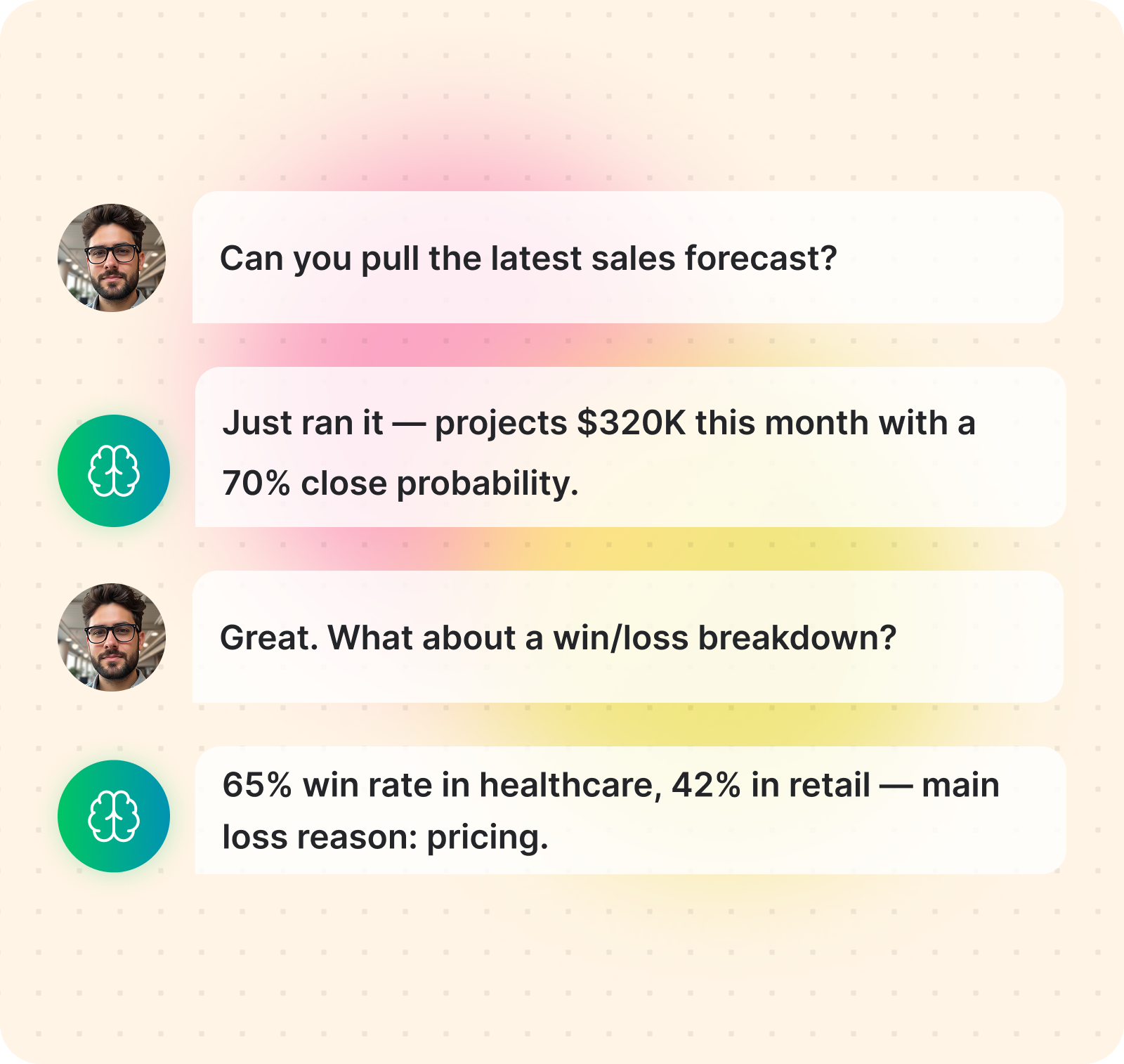 Can you pull the latest sales forecast?

Just ran it — projects \$320K this month with a 70% close probability.

Great. What about a win/loss breakdown?

65% win rate in healthcare, 42% in retail — main loss reason: pricing.